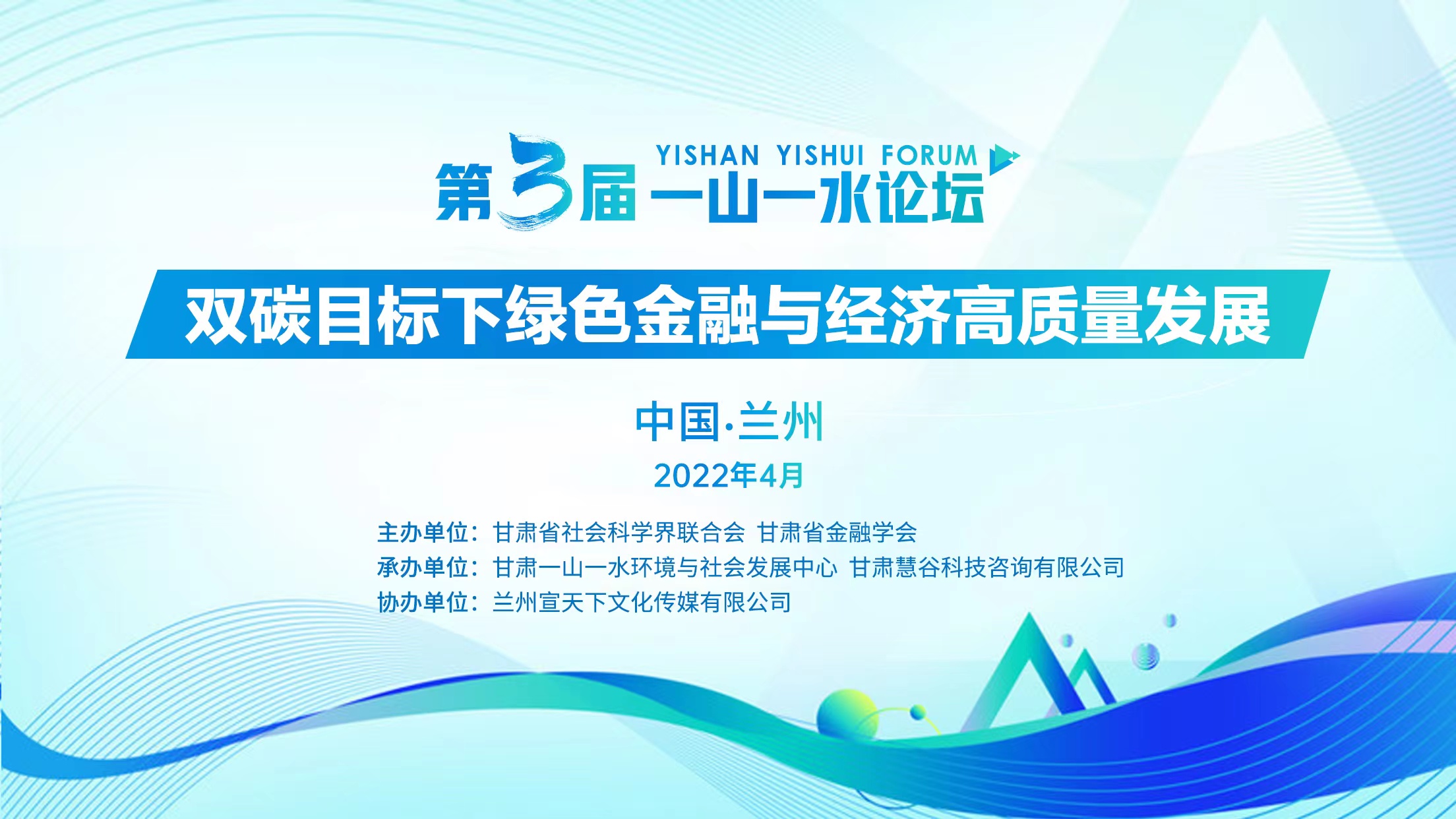 YISHAN YISHUI FORUM

第3届 一山一水论坛

双碳目标下绿色金融与经济高质量发展

中国·兰州

2022年4月

主办单位：甘肃省社会科学界联合会 甘肃省金融学会
承办单位：甘肃一山一水环境与社会发展中心 甘肃慧谷科技咨询有限公司
协办单位：兰州宣天下文化传媒有限公司